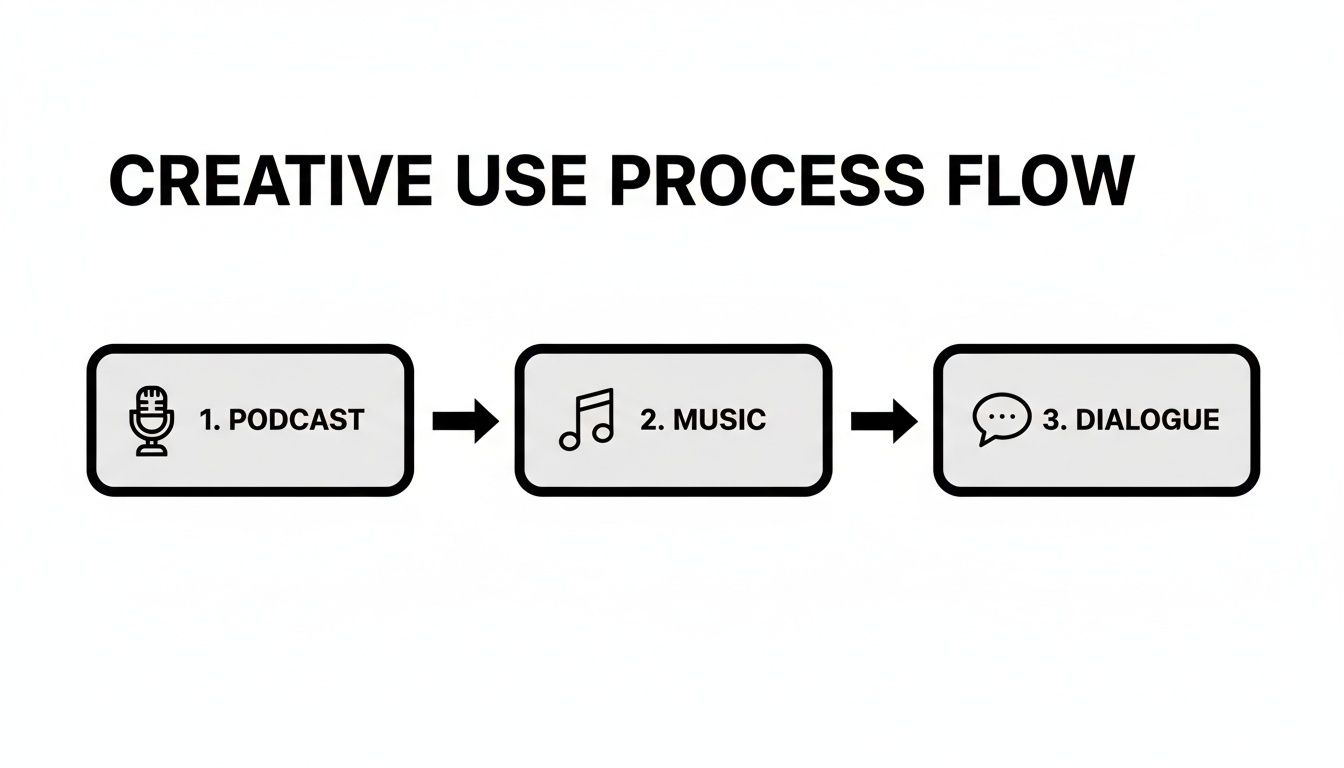 CREATIVE USE PROCESS FLOW

1. PODCAST

2. MUSIC

3. DIALOGUE